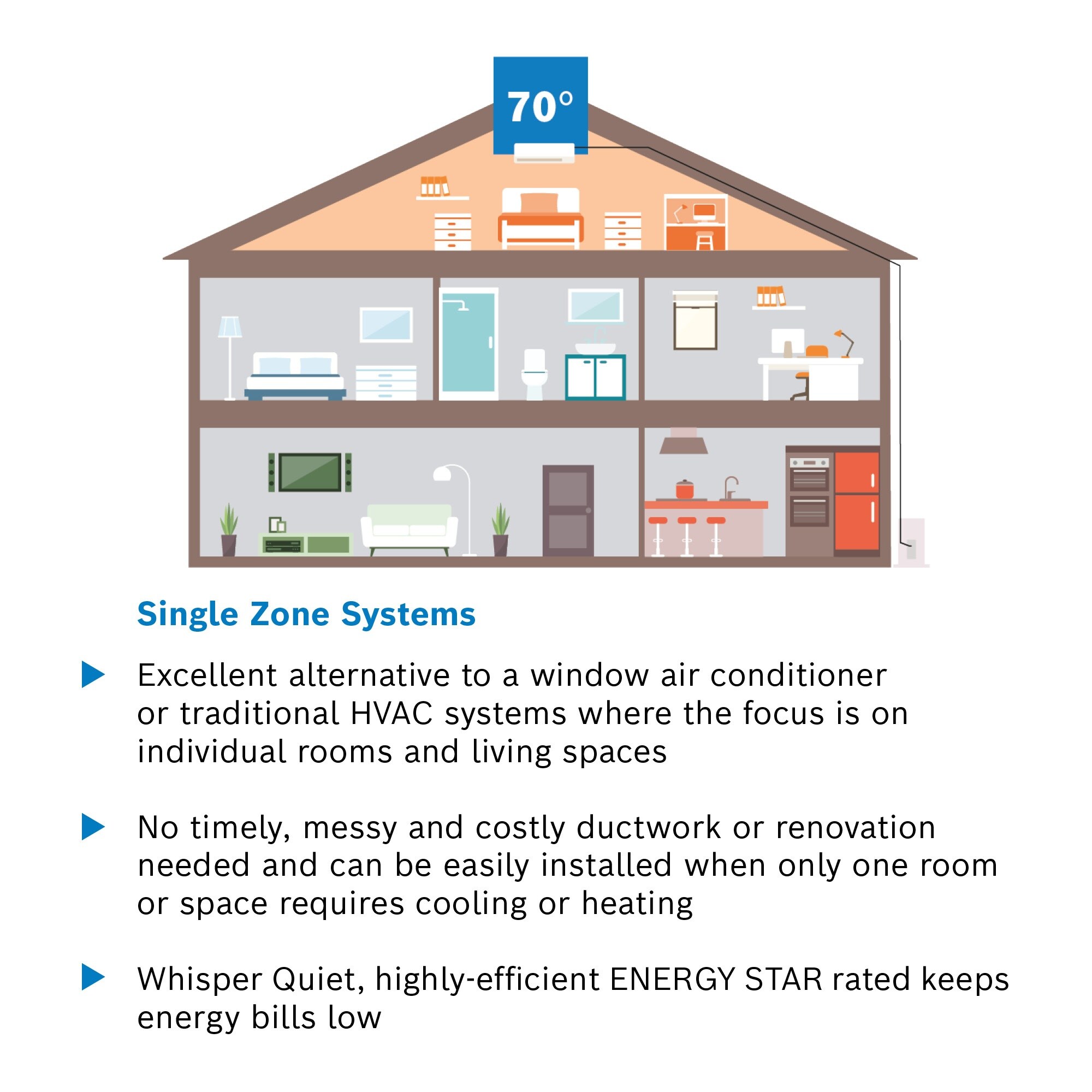 70°

Single Zone Systems

Excellent alternative to a window air conditioner or traditional HVAC systems where the focus is on individual rooms and living spaces

No timely, messy and costly ductwork or renovation needed and can be easily installed when only one room or space requires cooling or heating

Whisper Quiet, highly-efficient ENERGY STAR rated keeps energy bills low